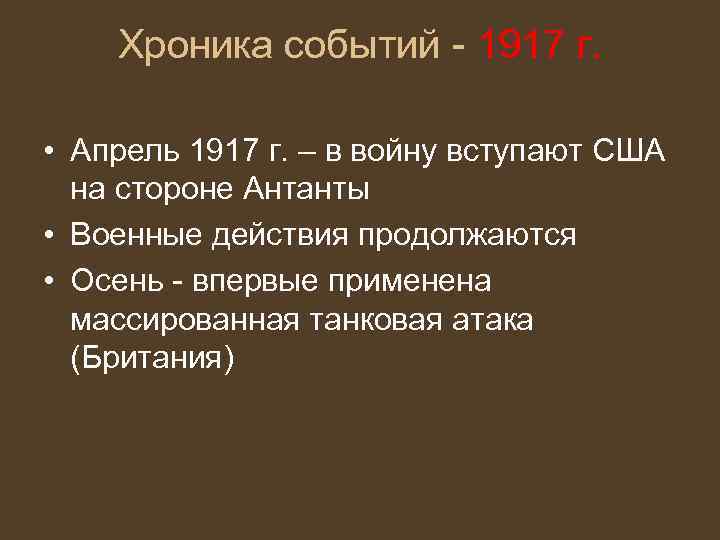 Хроника событий - 1917 г.

• Апрель 1917 г. – в войну вступают США на стороне Антанты
• Военные действия продолжаются
• Осень - впервые применена массированная танковая атака (Британия)